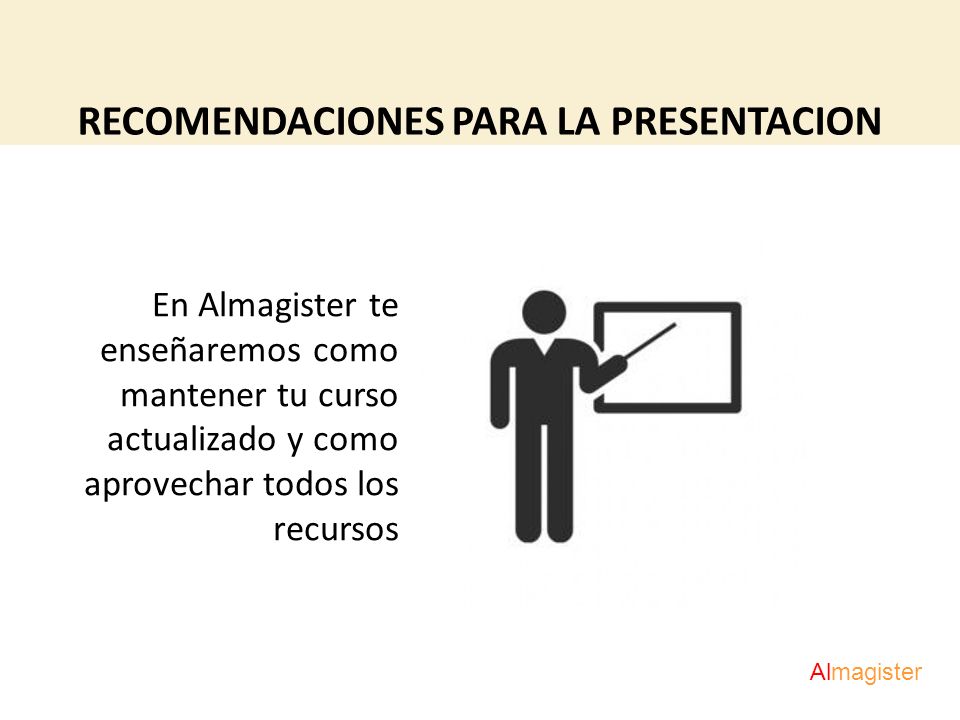 RECOMENDACIONES PARA LA PRESENTACION

En Almagister te enseñaremos como mantener tu curso actualizado y como aprovechar todos los recursos

Almagister